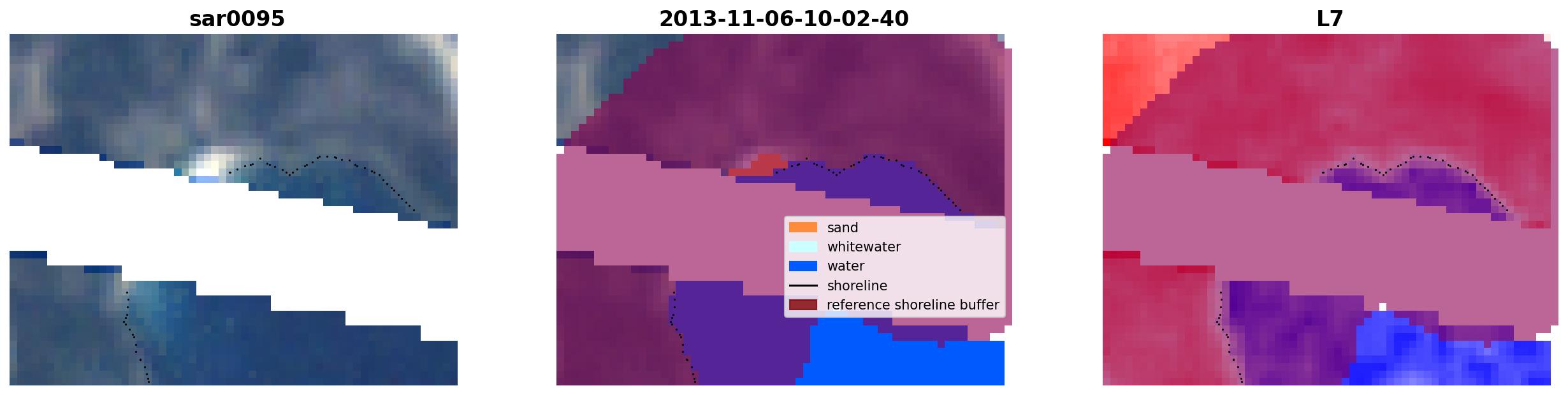 sar0095

2013-11-06-10-02-40

sand
whitewater
water
shoreline
reference shoreline buffer

L7